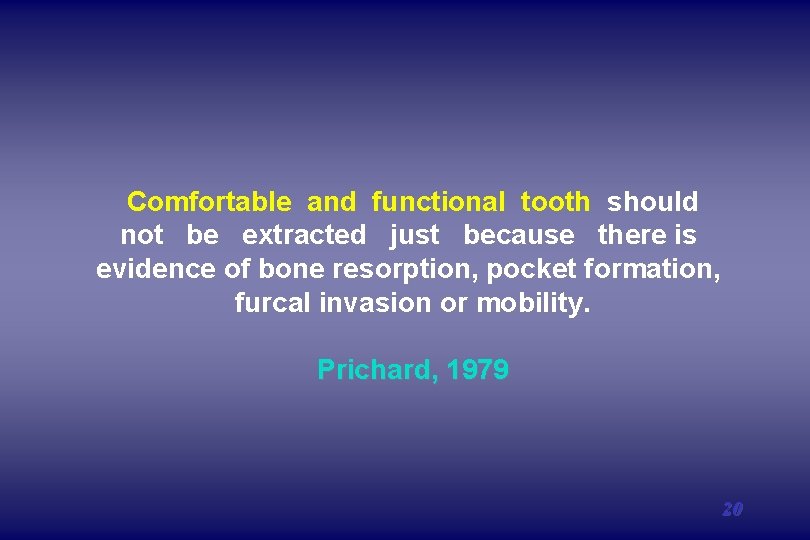 Comfortable and functional tooth should not be extracted just because there is evidence of bone resorption, pocket formation, furcal invasion or mobility.

Prichard, 1979

20